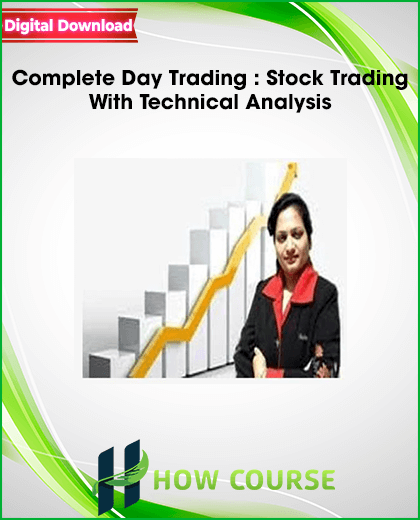 Digital Download

Complete Day Trading : Stock Trading With Technical Analysis

HOW COURSE